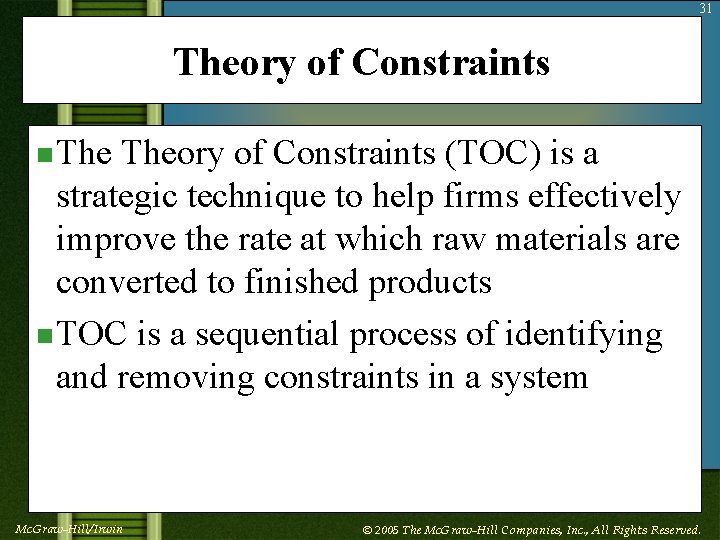 31

Theory of Constraints

The Theory of Constraints (TOC) is a strategic technique to help firms effectively improve the rate at which raw materials are converted to finished products

TOC is a sequential process of identifying and removing constraints in a system

McGraw-Hill/Irwin

© 2005 The McGraw-Hill Companies, Inc., All Rights Reserved.